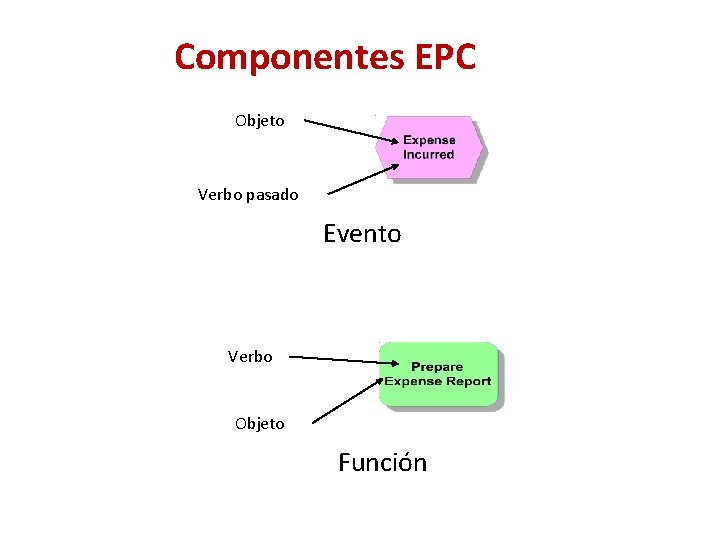 Componentes EPC

Objeto

Expense Incurred

Verbo pasado

Evento

Verbo

Prepare Expense Report

Objeto

Función